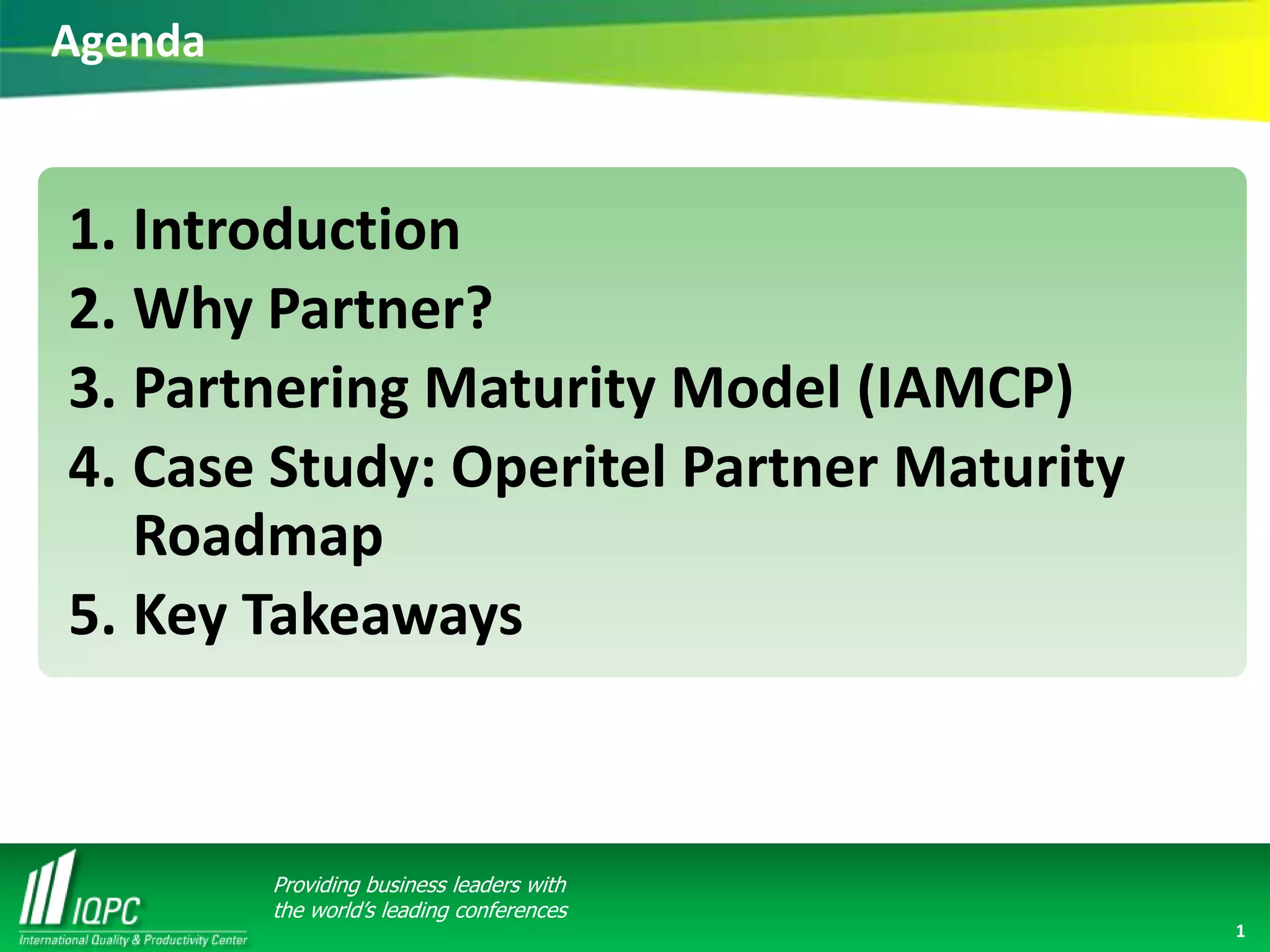 Agenda

1. Introduction
2. Why Partner?
3. Partnering Maturity Model (IAMCP)
4. Case Study: Operitel Partner Maturity Roadmap
5. Key Takeaways

IQPC
International Quality & Productivity Center

Providing business leaders with the world's leading conferences

1